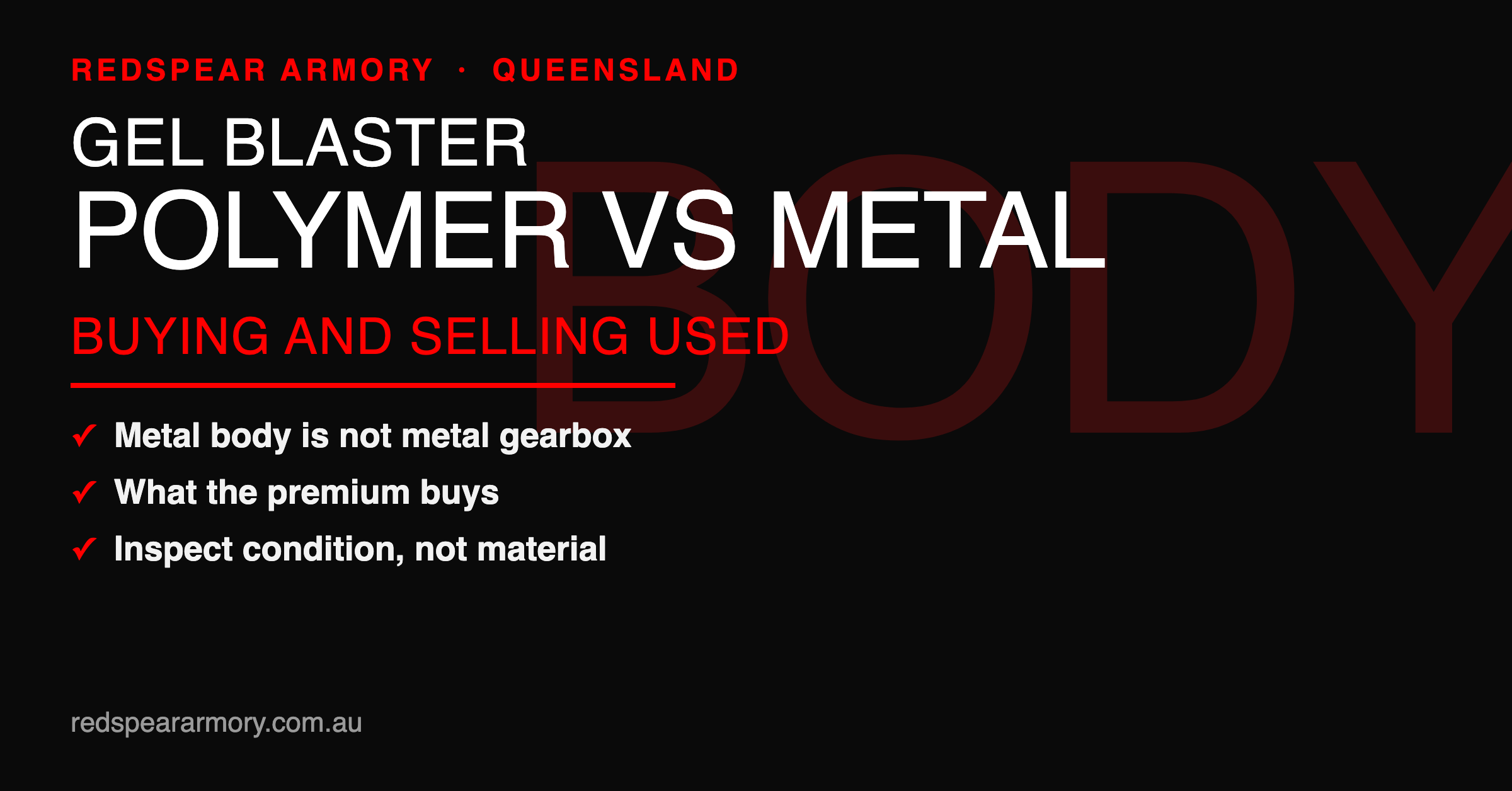 REDSPEAR ARMORY · QUEENSLAND

GEL BLASTER
POLYMER VS METAL

BODY

BUYING AND SELLING USED

✓ Metal body is not metal gearbox
✓ What the premium buys
✓ Inspect condition, not material

redspeararmory.com.au